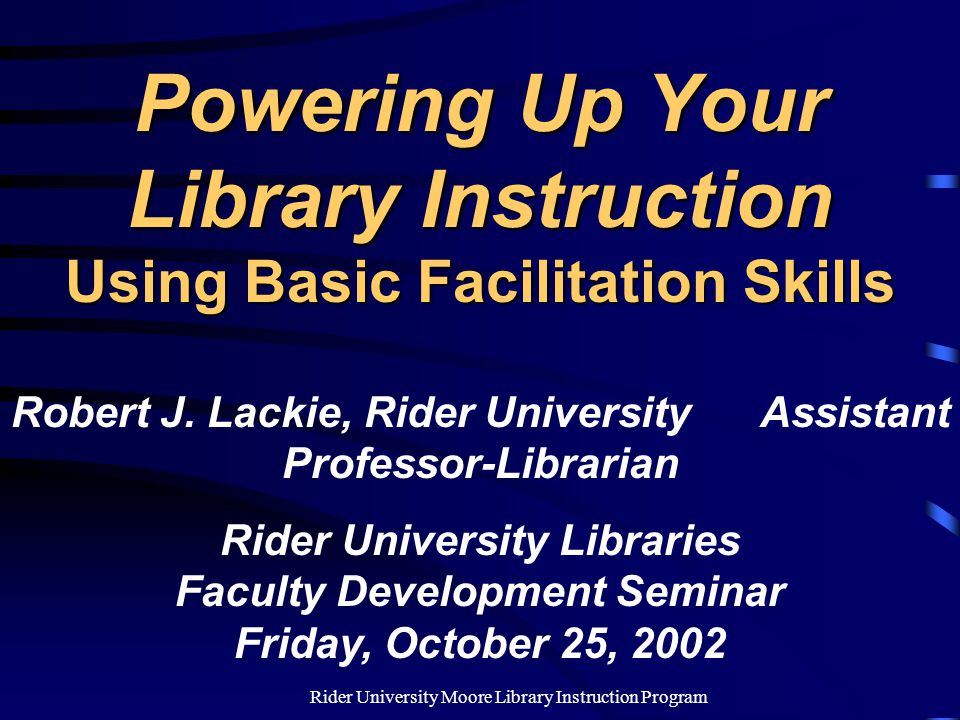 Powering Up Your Library Instruction
Using Basic Facilitation Skills

Robert J. Lackie, Rider University Assistant Professor-Librarian

Rider University Libraries
Faculty Development Seminar
Friday, October 25, 2002

Rider University Moore Library Instruction Program